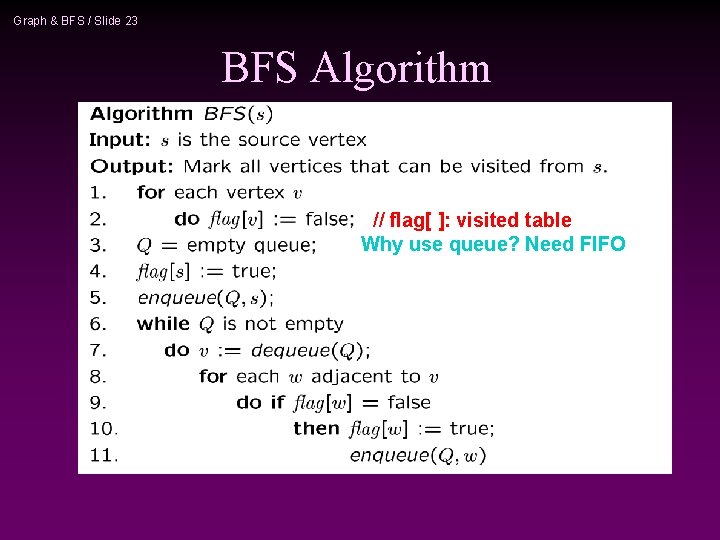 Graph & BFS / Slide 23

BFS Algorithm

Algorithm $BFS(s)$
Input: $s$ is the source vertex
Output: Mark all vertices that can be visited from $s$.
1. for each vertex $v$
2. do $flag[v]$ := false; // flag[ ]: visited table
3. $Q$ = empty queue; Why use queue? Need FIFO
4. $flag[s]$ := true;
5. $enqueue(Q, s)$;
6. while $Q$ is not empty
7. do $v$ := $dequeue(Q)$;
8. for each $w$ adjacent to $v$
9. do if $flag[w]$ = false
10. then $flag[w]$ := true;
11. $enqueue(Q, w)$